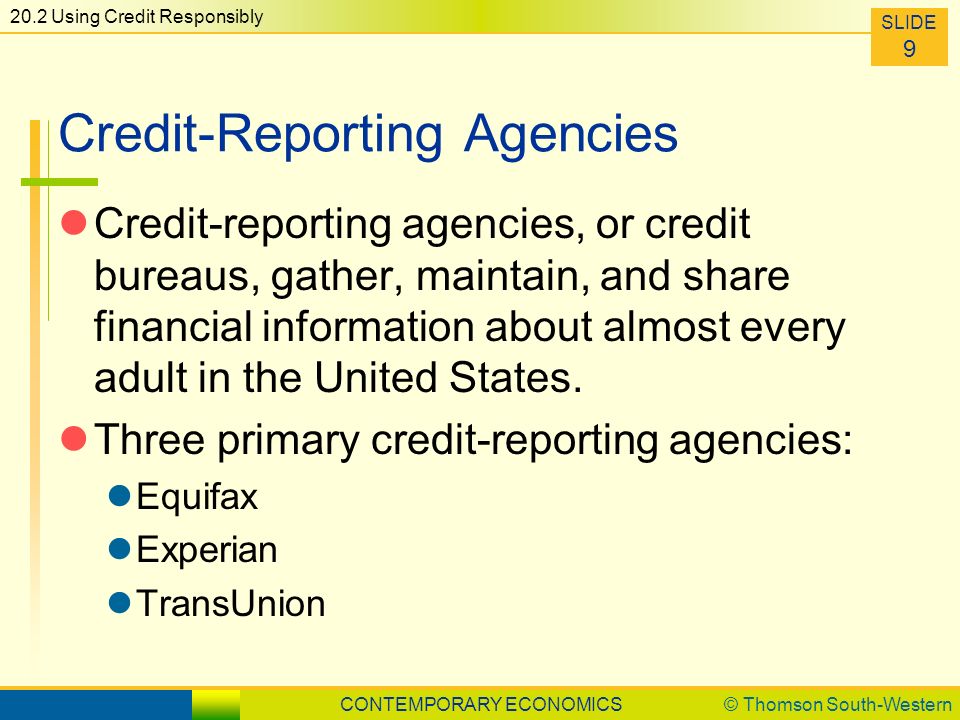 20.2 Using Credit Responsibly

SLIDE
9

Credit-Reporting Agencies

Credit-reporting agencies, or credit bureaus, gather, maintain, and share financial information about almost every adult in the United States.

Three primary credit-reporting agencies:

Equifax

Experian

TransUnion

CONTEMPORARY ECONOMICS

© Thomson South-Western